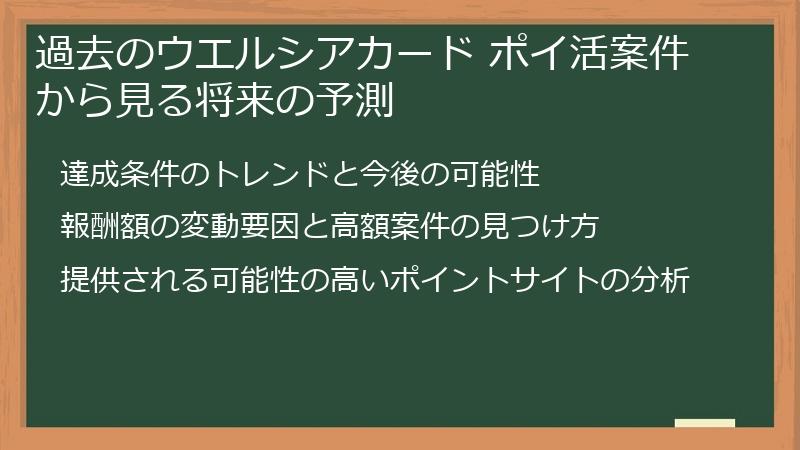 過去のウエルシアカード ポイ活案件から見る将来の予測

達成条件のトレンドと今後の可能性

報酬額の変動要因と高額案件の見つけ方

提供される可能性の高いポイントサイトの分析